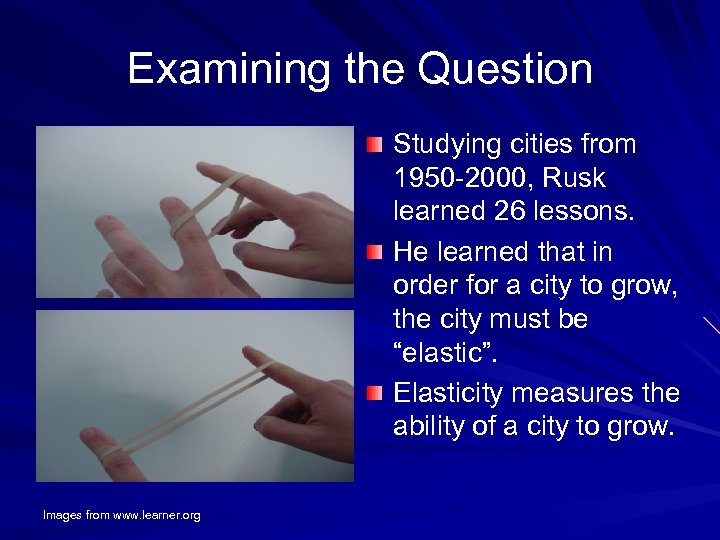 Examining the Question

Studying cities from 1950-2000, Rusk learned 26 lessons.

He learned that in order for a city to grow, the city must be “elastic”.

Elasticity measures the ability of a city to grow.

Images from www.learner.org